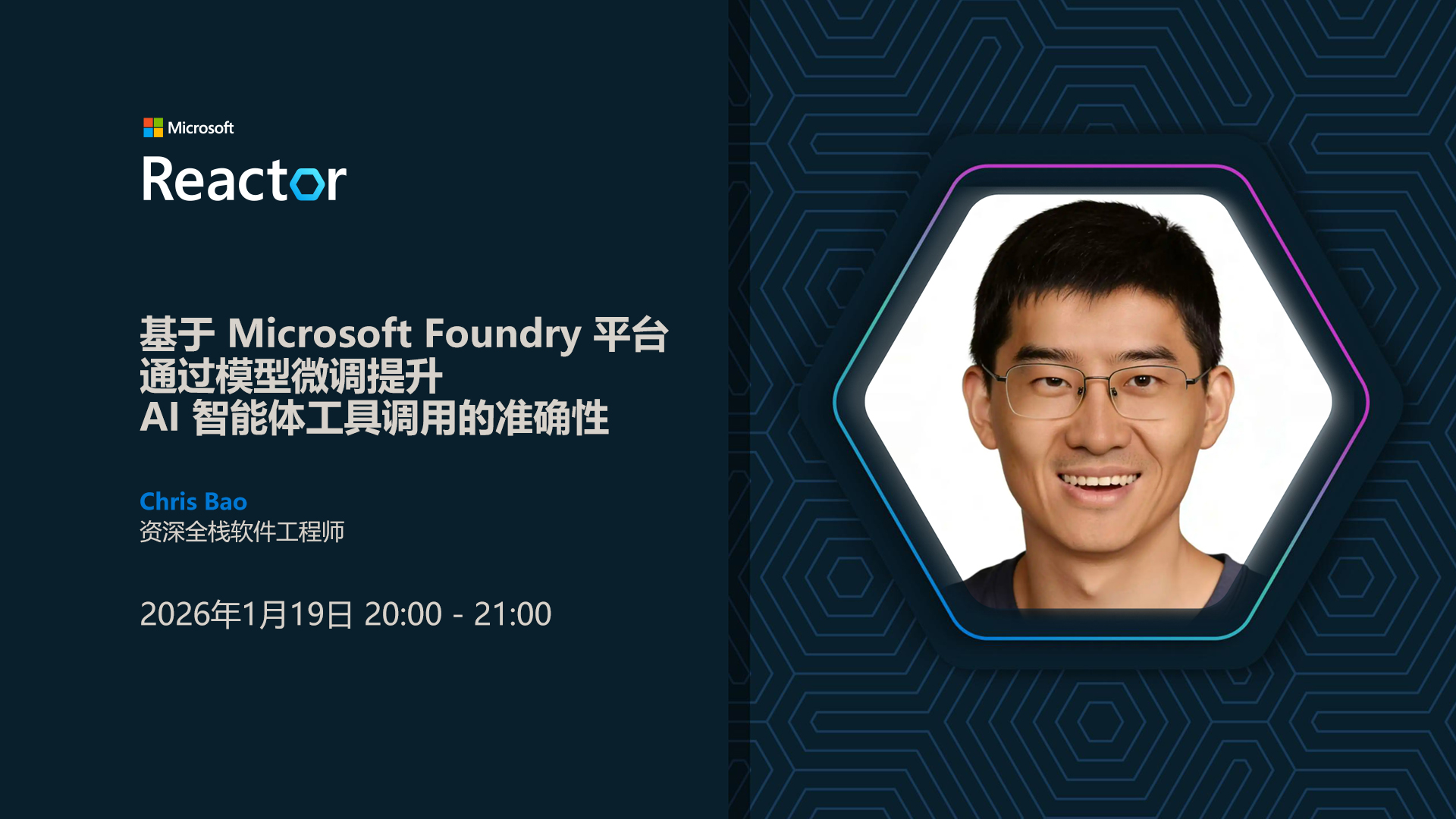 Microsoft
Reactor

基于 Microsoft Foundry 平台
通过模型微调提升
AI 智能体工具调用的准确性

Chris Bao
资深全栈软件工程师

2026年1月19日 20:00 - 21:00